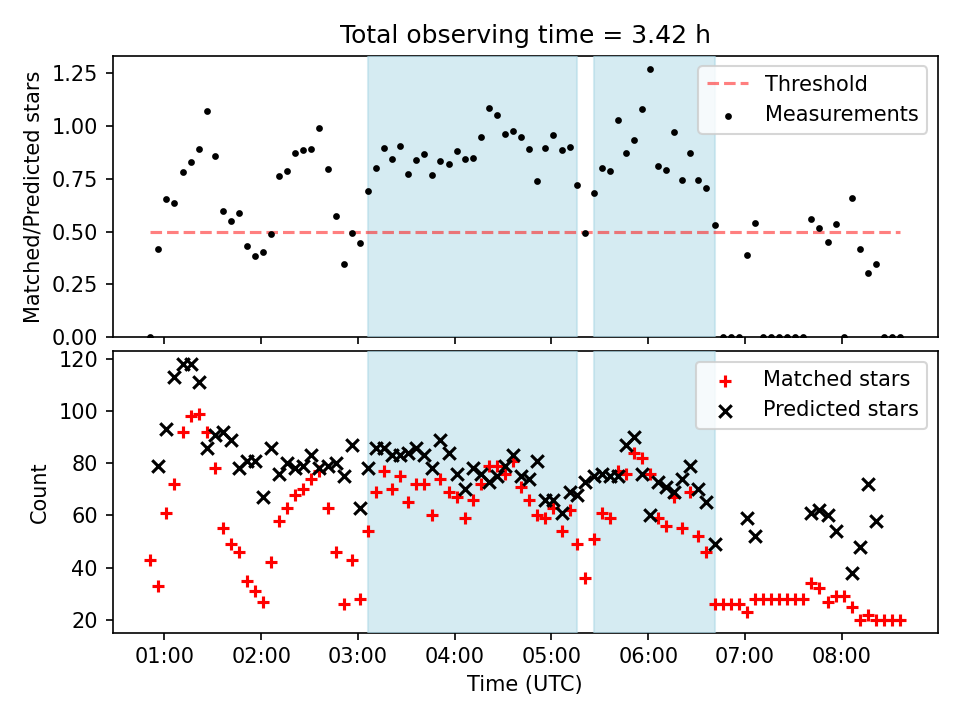 Total observing time = 3.42 h

Matched/Predicted stars

1.25
1.00
0.75
0.50
0.25
0.00

Threshold
Measurements

Count

120
100
80
60
40
20

Matched stars
Predicted stars

01:00 02:00 03:00 04:00 05:00 06:00 07:00 08:00

Time (UTC)